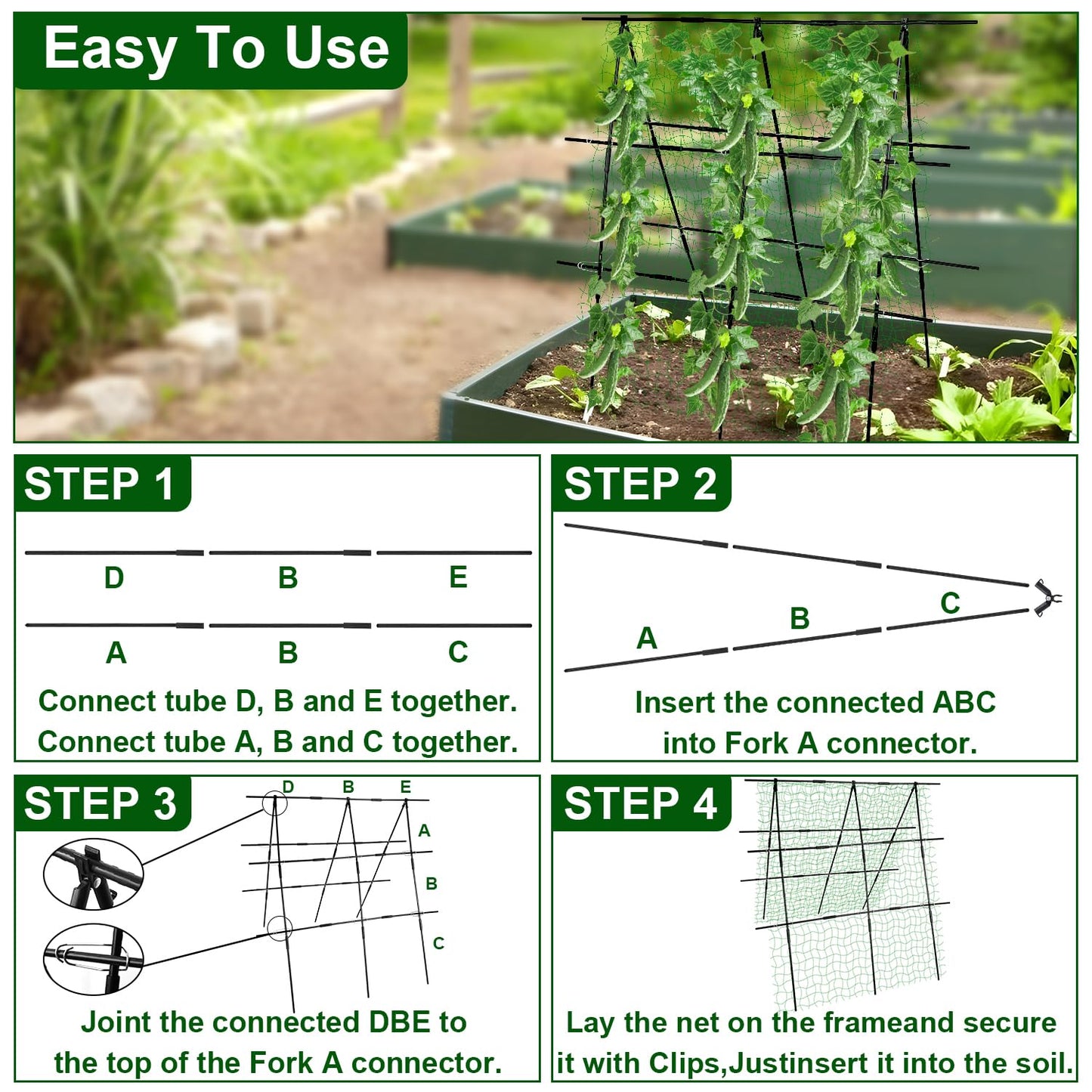 Easy To Use

STEP 1

D B E

A B C

Connect tube D, B and E together.
Connect tube A, B and C together.

STEP 2

A B C

Insert the connected ABC into Fork A connector.

STEP 3

D B E

A

B

C

Joint the connected DBE to the top of the Fork A connector.

STEP 4

Lay the net on the frameand secure it with Clips,Justinsert it into the soil.